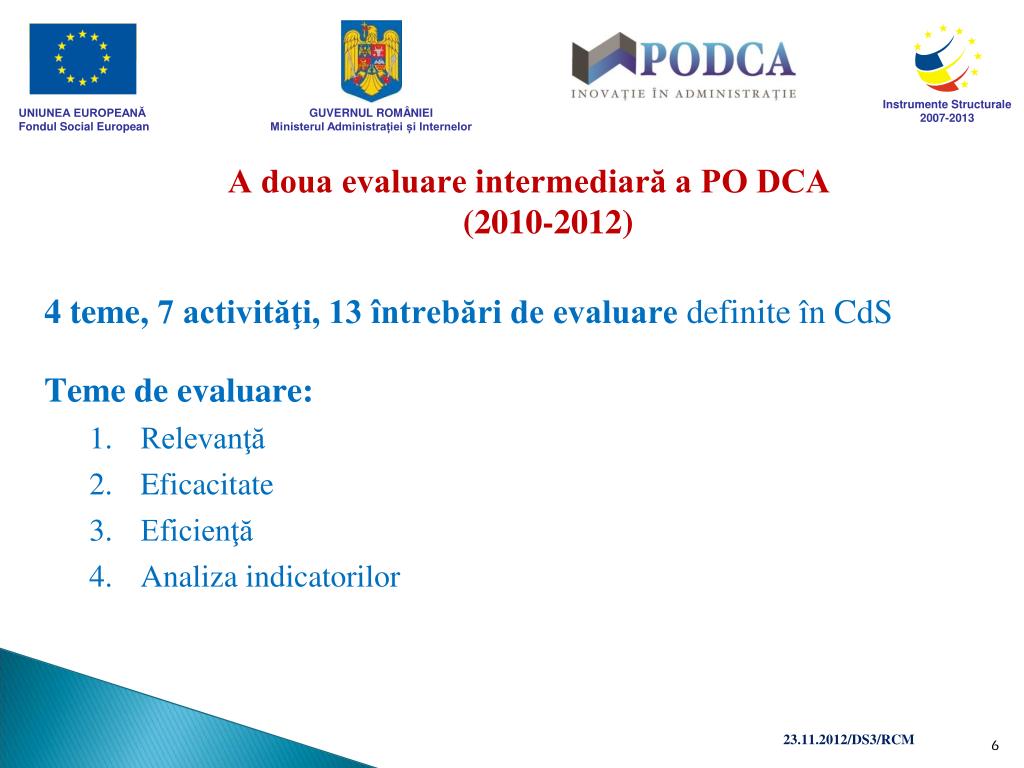 UNIUNEA EUROPEANĂ
Fondul Social European

GUVERNUL ROMÂNIEI
Ministerul Administrației și Internelor

PODCA
INOVAȚIE ÎN ADMINISTRAȚIE

Instrumente Structurale
2007-2013

A doua evaluare intermediară a PO DCA
(2010-2012)

4 teme, 7 activităţi, 13 întrebări de evaluare definite în CdS

Teme de evaluare:
1. Relevanţă
2. Eficacitate
3. Eficienţă
4. Analiza indicatorilor

23.11.2012/DS3/RCM

6